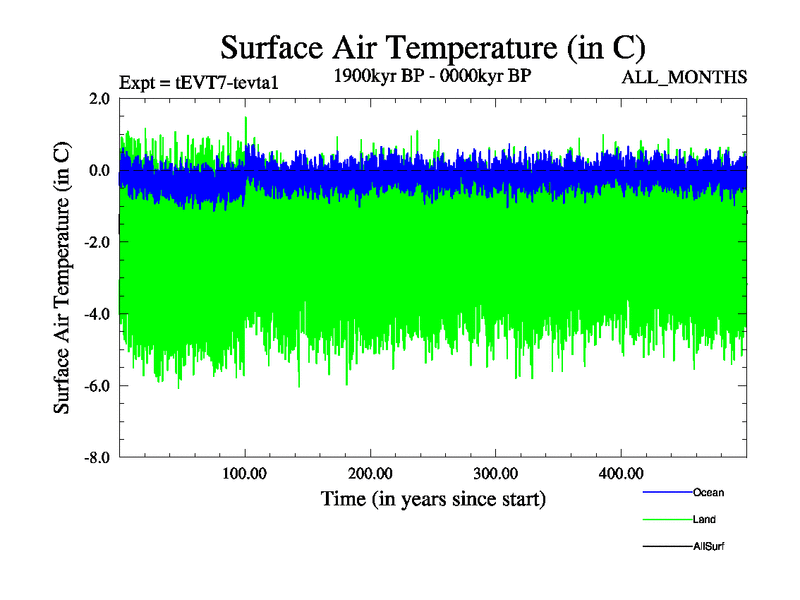 Surface Air Temperature (in C)

Expt = tEVT7-tevta1

1900kyr BP - 0000kyr BP

ALL_MONTHS

Surface Air Temperature (in C)

2.0
0.0
-2.0
-4.0
-6.0
-8.0

100.00
200.00
300.00
400.00

Time (in years since start)

Ocean
Land
AllSurf